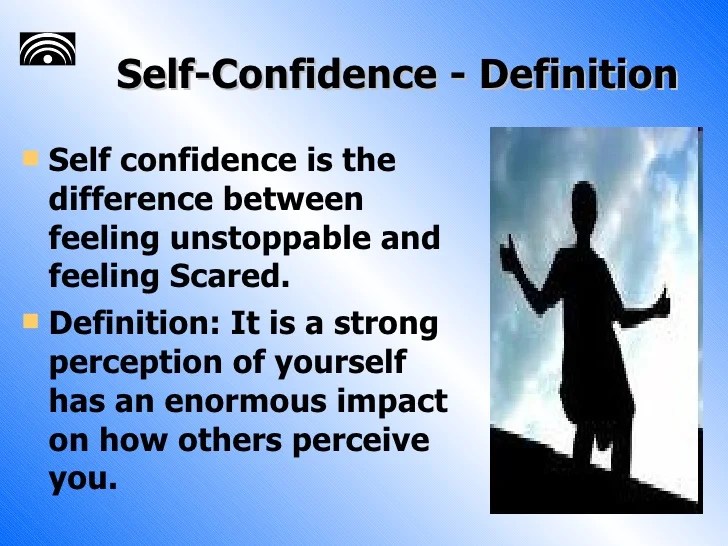 Self-Confidence - Definition

Self confidence is the difference between feeling unstoppable and feeling Scared.

Definition: It is a strong perception of yourself has an enormous impact on how others perceive you.